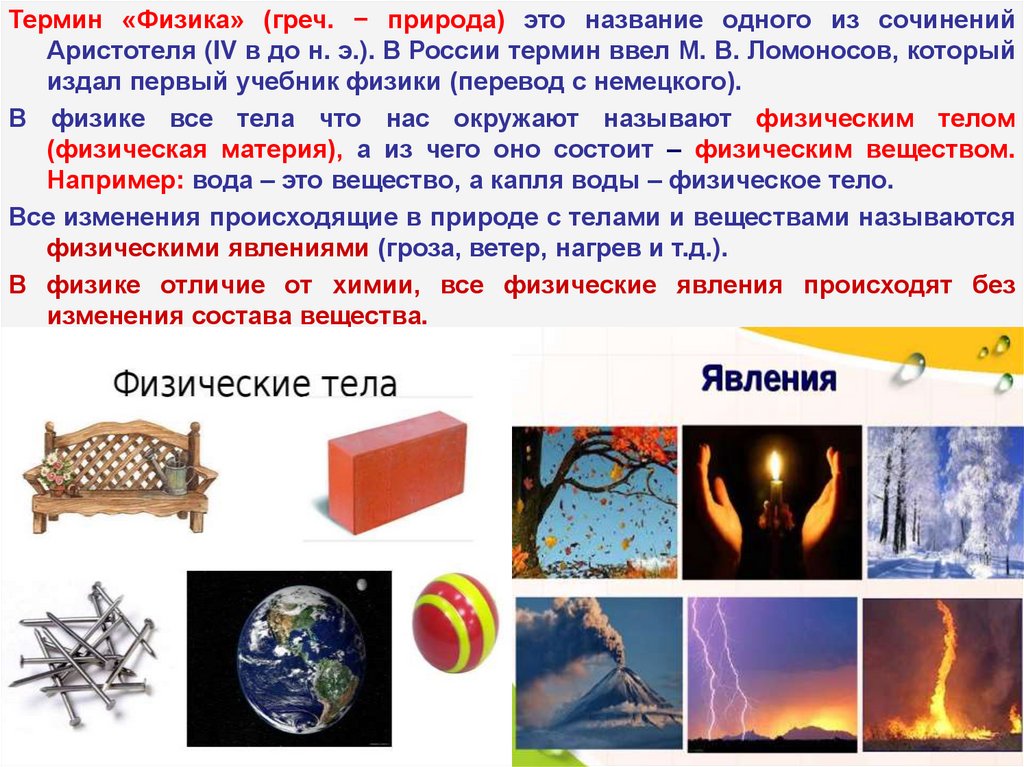 Термин «Физика» (греч. − природа) это название одного из сочинений Аристотеля (IV в до н. э.). В России термин ввел М. В. Ломоносов, который издал первый учебник физики (перевод с немецкого).

В физике все тела что нас окружают называют физическим телом (физическая материя), а из чего оно состоит – физическим веществом. Например: вода – это вещество, а капля воды – физическое тело.

Все изменения происходящие в природе с телами и веществами называются физическими явлениями (гроза, ветер, нагрев и т.д.).

В физике отличие от химии, все физические явления происходят без изменения состава вещества.

Физические тела

Явления